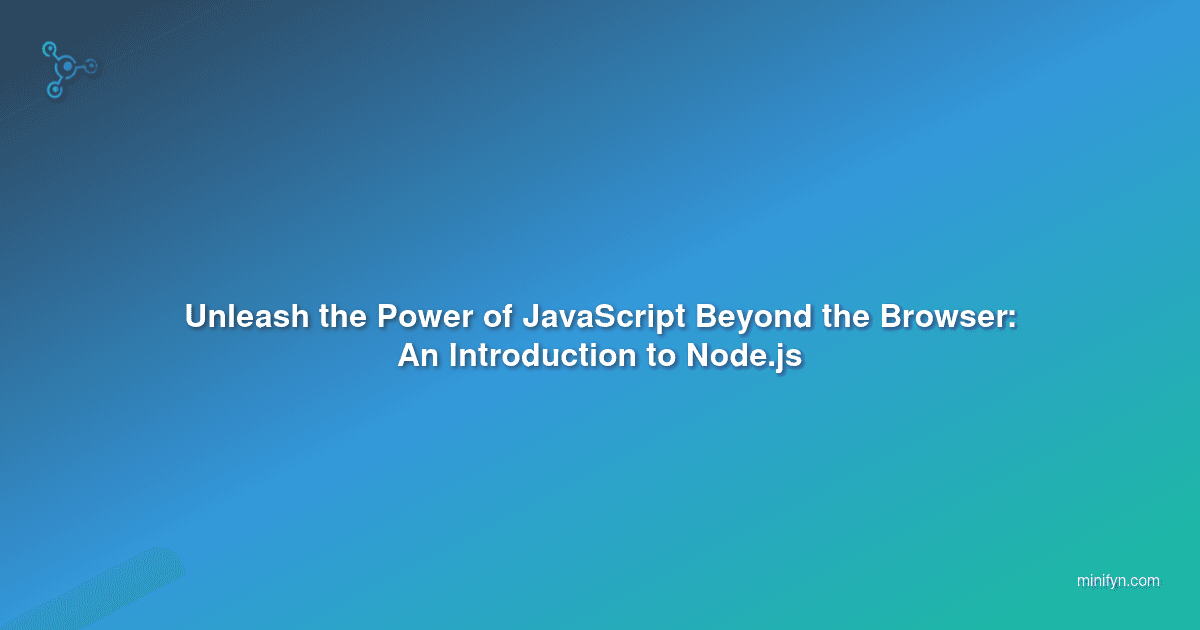 Unleash the Power of JavaScript Beyond the Browser: An Introduction to Node.js

minifyn.com